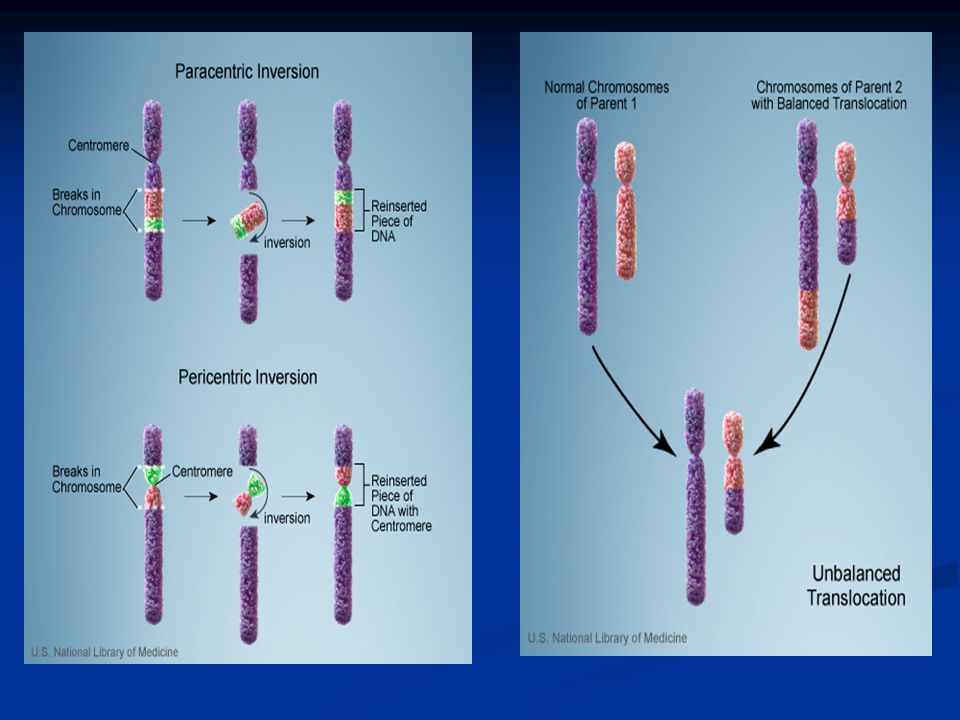 Paracentric Inversion

Centromere

Breaks in Chromosome

inversion

Reinserted Piece of DNA

Pericentric Inversion

Breaks in Chromosome

Centromere

inversion

Reinserted Piece of DNA with Centromere

U.S. National Library of Medicine

Normal Chromosomes of Parent 1

Chromosomes of Parent 2 with Balanced Translocation

Unbalanced Translocation

U.S. National Library of Medicine